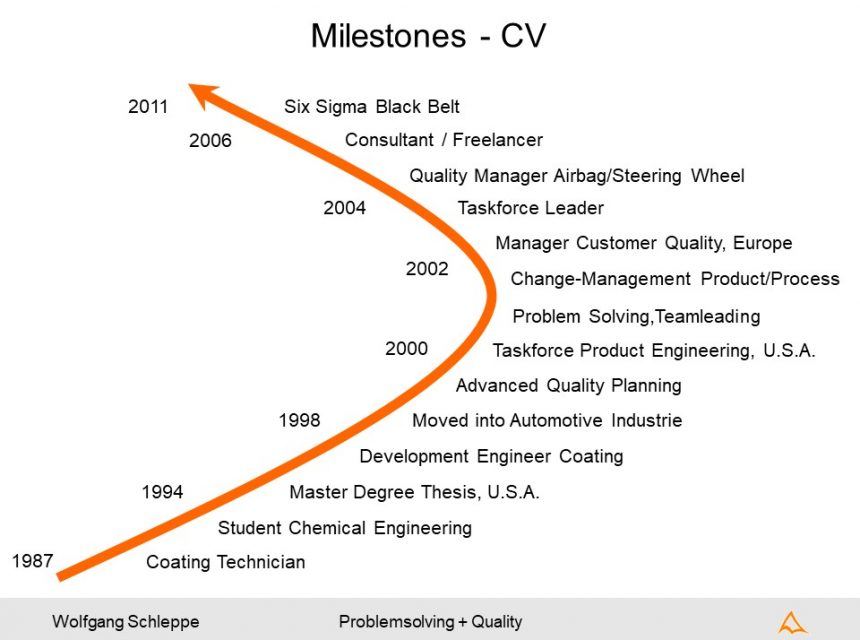 Milestones - CV

2011 Six Sigma Black Belt

2006 Consultant / Freelancer

Quality Manager Airbag/Steering Wheel

2004 Taskforce Leader

Manager Customer Quality, Europe

2002 Change-Management Product/Process

Problem Solving,Teamleading

2000 Taskforce Product Engineering, U.S.A.

Advanced Quality Planning

1998 Moved into Automotive Industrie

Development Engineer Coating

1994 Master Degree Thesis, U.S.A.

Student Chemical Engineering

1987 Coating Technician

Wolfgang Schleppe Problemsolving + Quality